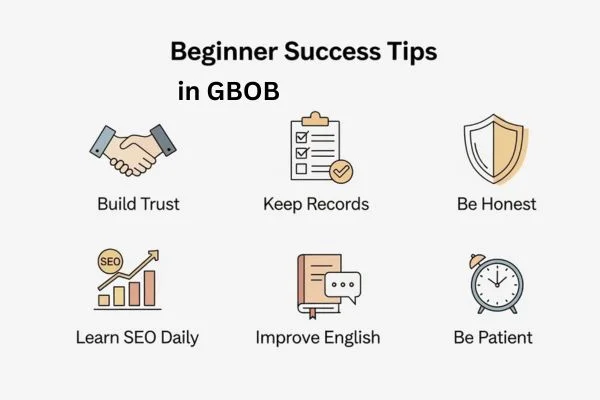 Beginner Success Tips
in GBOB

Build Trust

Keep Records

Be Honest

SEO

Learn SEO Daily

Improve English

Be Patient